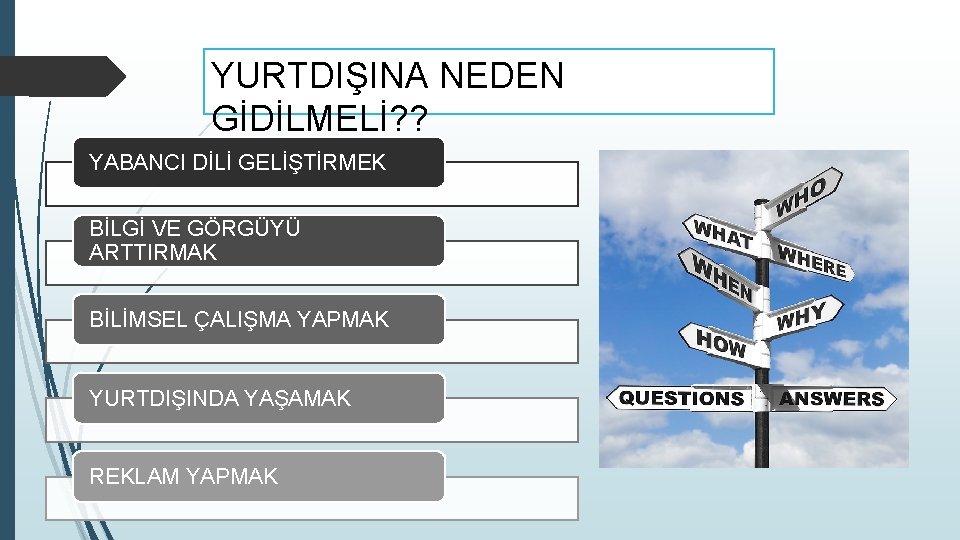 YURTDIŞINA NEDEN GİDİLMELİ??

YABANCI DİLİ GELİŞTİRMEK

BİLGİ VE GÖRGÜYÜ ARTTIRMAK

BİLİMSEL ÇALIŞMA YAPMAK

YURTDIŞINDA YAŞAMAK

REKLAM YAPMAK

WHO
WHAT
WHERE
WHEN
WHY
HOW
QUESTIONS
ANSWERS